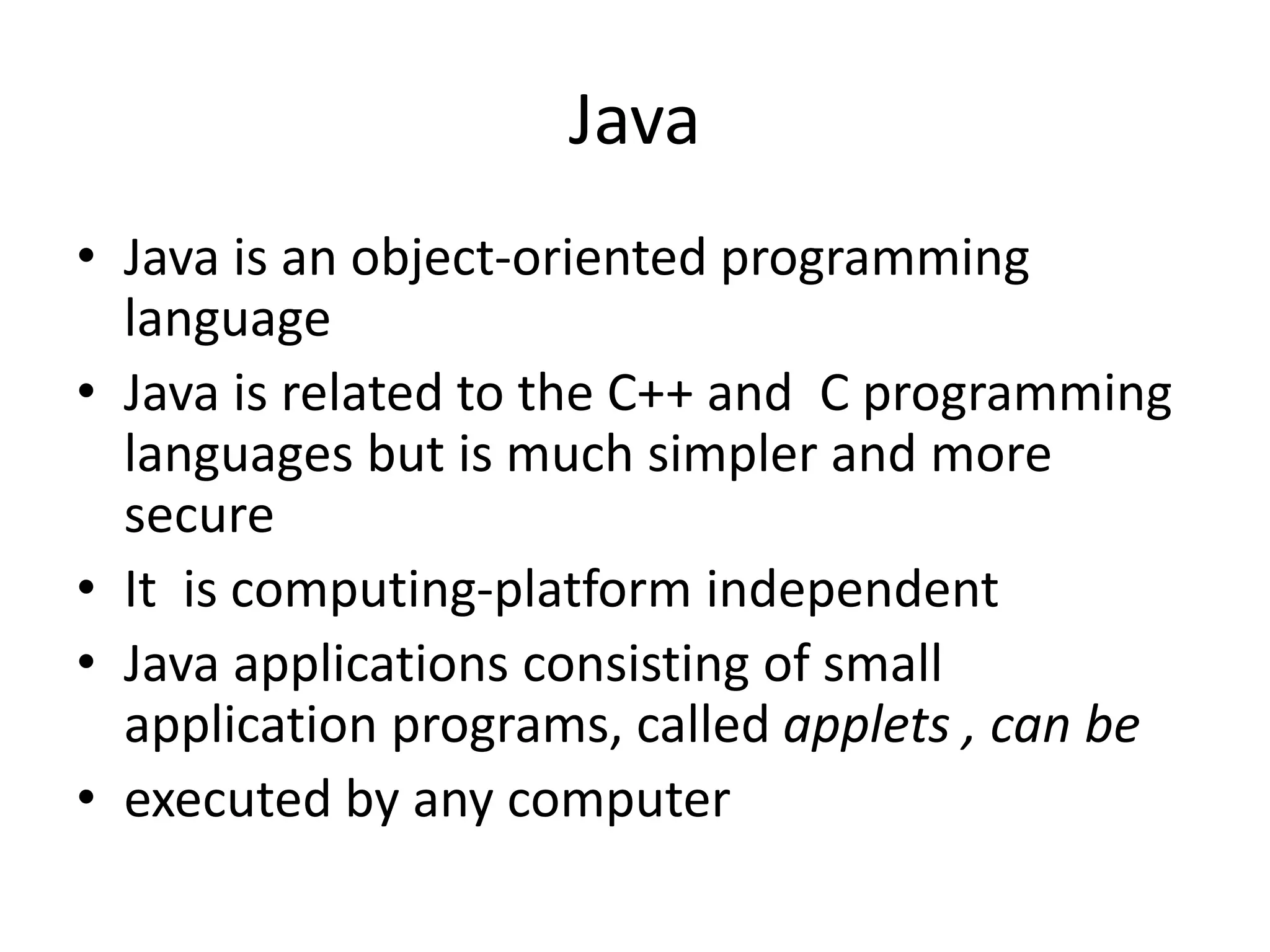 Java

• Java is an object-oriented programming language
• Java is related to the C++ and  C programming languages but is much simpler and more secure
• It  is computing-platform independent
• Java applications consisting of small application programs, called applets , can be
• executed by any computer